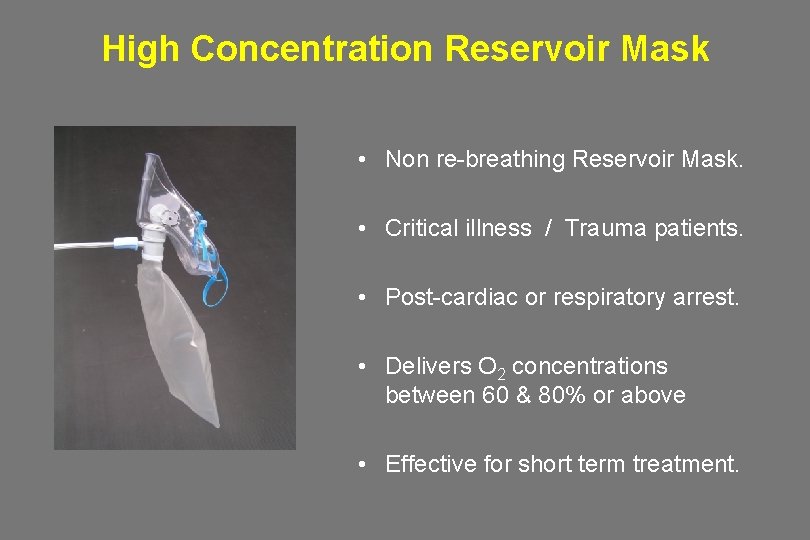 High Concentration Reservoir Mask

• Non re-breathing Reservoir Mask.

• Critical illness / Trauma patients.

• Post-cardiac or respiratory arrest.

• Delivers $O_2$ concentrations between 60 & 80% or above

• Effective for short term treatment.